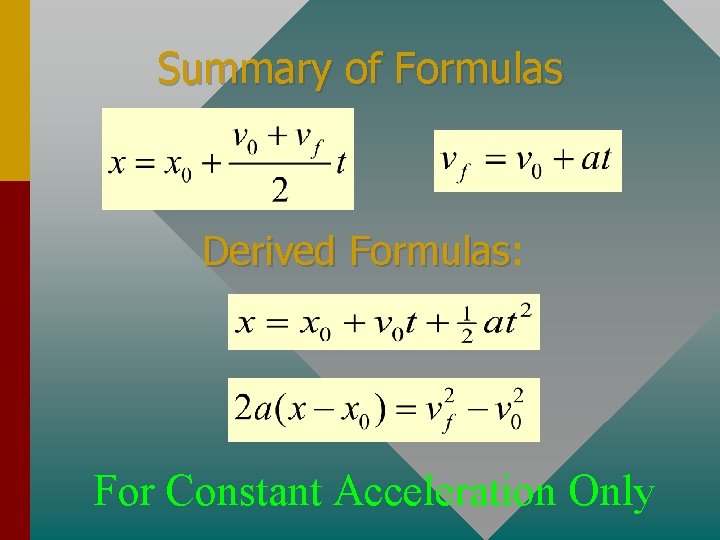 Summary of Formulas

$x = x_0 + \frac{v_0 + v_f}{2} t$

$v_f = v_0 + at$

Derived Formulas:

$x = x_0 + v_0 t + \frac{1}{2} a t^2$

$2a(x - x_0) = v_f^2 - v_0^2$

For Constant Acceleration Only